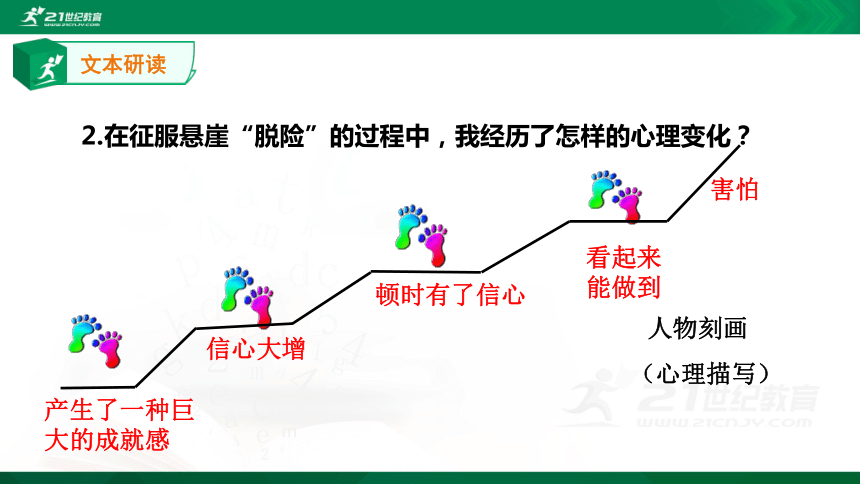 21世纪教育
WWW.21CNJY.COM

文本研读

2.在征服悬崖“脱险”的过程中，我经历了怎样的心理变化？

害怕

看起来能做到

顿时有了信心

信心大增

产生了一种巨大的成就感

人物刻画

（心理描写）

21世纪教育
WWW.21CNJY.COM